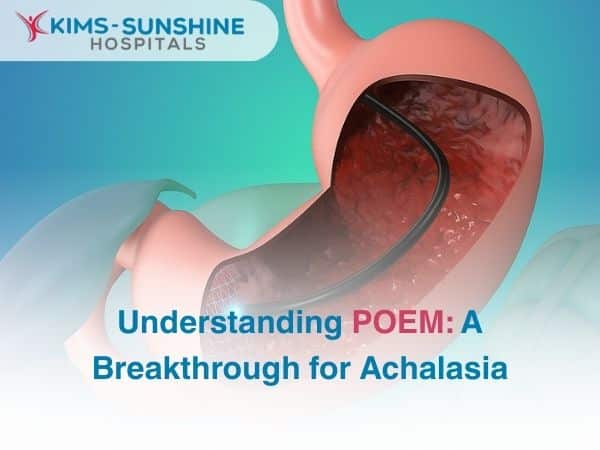 KIMS-SUNSHINE
HOSPITALS

Understanding POEM: A Breakthrough for Achalasia